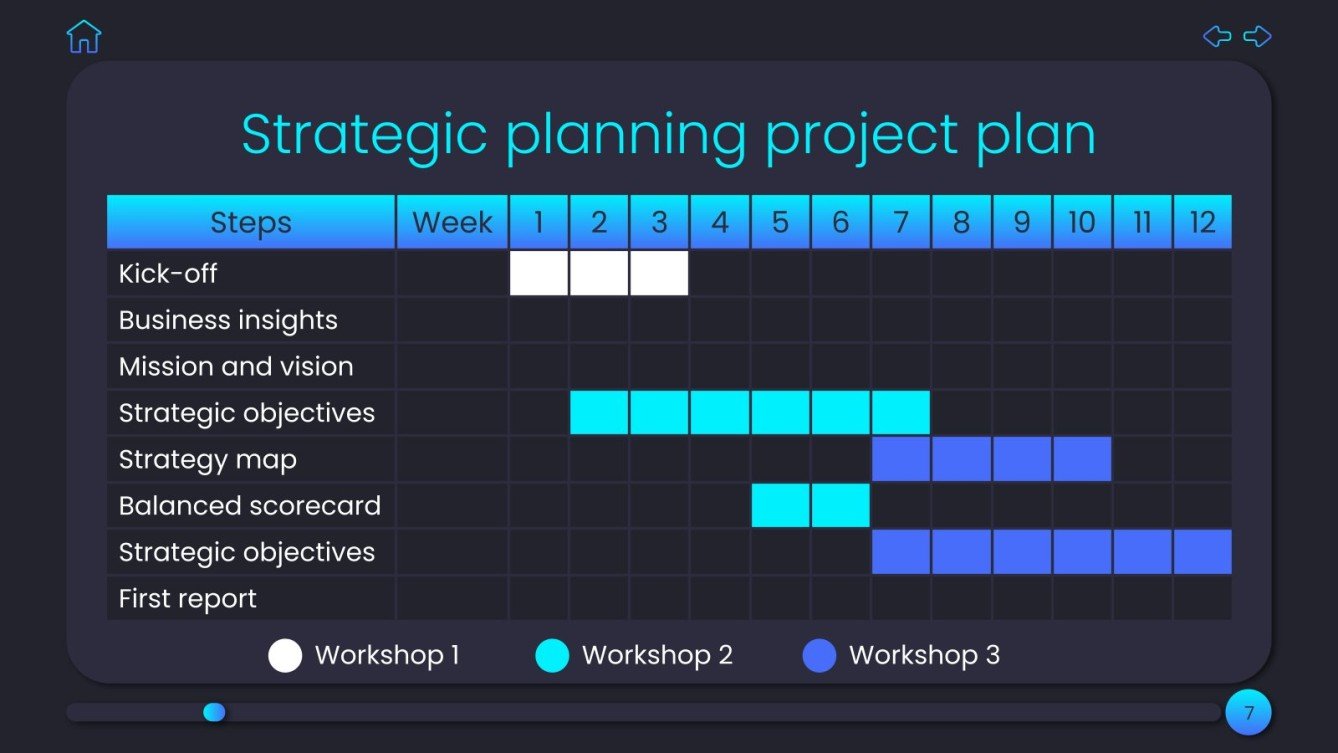 Strategic planning project plan

| Steps | Week | 1 | 2 | 3 | 4 | 5 | 6 | 7 | 8 | 9 | 10 | 11 | 12 |
|---|---|---|---|---|---|---|---|---|---|---|---|---|---|
| Kick-off | | | | | | | | | | | | | |
| Business insights | | | | | | | | | | | | | |
| Mission and vision | | | | | | | | | | | | | |
| Strategic objectives | | | | | | | | | | | | | |
| Strategy map | | | | | | | | | | | | | |
| Balanced scorecard | | | | | | | | | | | | | |
| Strategic objectives | | | | | | | | | | | | | |
| First report | | | | | | | | | | | | | |

Workshop 1 Workshop 2 Workshop 3

7